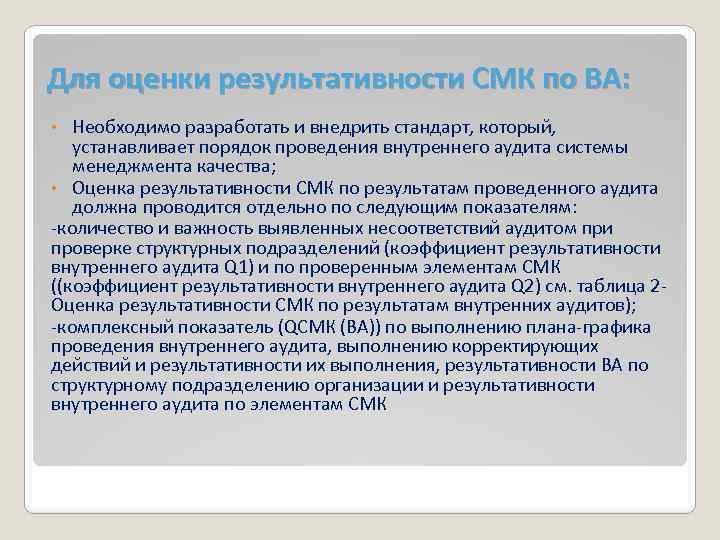 Для оценки результативности СМК по ВА:

• Необходимо разработать и внедрить стандарт, который, устанавливает порядок проведения внутреннего аудита системы менеджмента качества;
• Оценка результативности СМК по результатам проведенного аудита должна проводится отдельно по следующим показателям:

-количество и важность выявленных несоответствий аудитом при проверке структурных подразделений (коэффициент результативности внутреннего аудита Q1) и по проверенным элементам СМК ((коэффициент результативности внутреннего аудита Q2) см. таблица 2- Оценка результативности СМК по результатам внутренних аудитов);

-комплексный показатель (QСМК (ВА)) по выполнению плана-графика проведения внутреннего аудита, выполнению корректирующих действий и результативности их выполнения, результативности ВА по структурному подразделению организации и результативности внутреннего аудита по элементам СМК